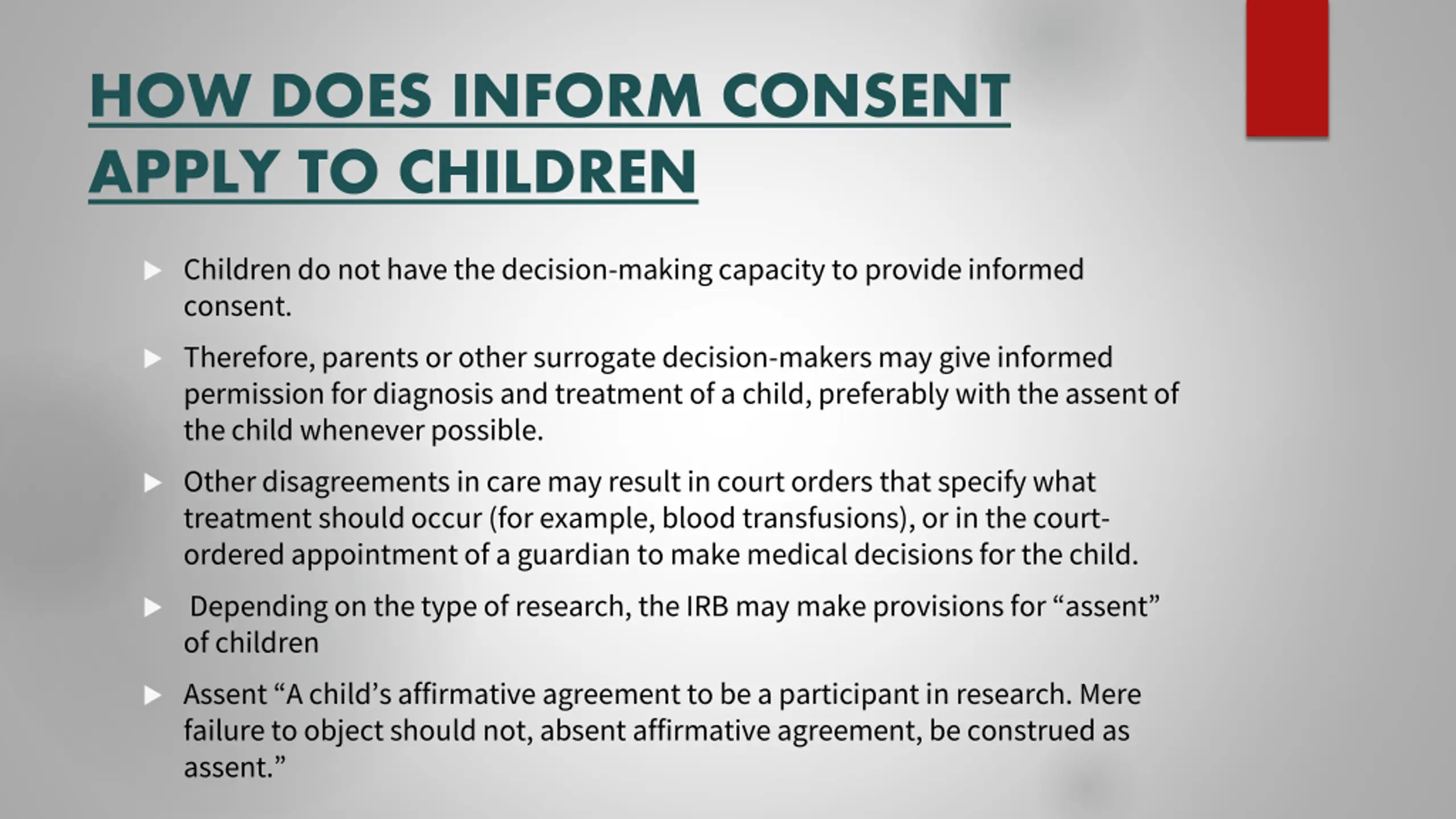 HOW DOES INFORM CONSENT APPLY TO CHILDREN

▶ Children do not have the decision-making capacity to provide informed consent.

▶ Therefore, parents or other surrogate decision-makers may give informed permission for diagnosis and treatment of a child, preferably with the assent of the child whenever possible.

▶ Other disagreements in care may result in court orders that specify what treatment should occur (for example, blood transfusions), or in the court-ordered appointment of a guardian to make medical decisions for the child.

▶ Depending on the type of research, the IRB may make provisions for “assent” of children

▶ Assent “A child’s affirmative agreement to be a participant in research. Mere failure to object should not, absent affirmative agreement, be construed as assent.”